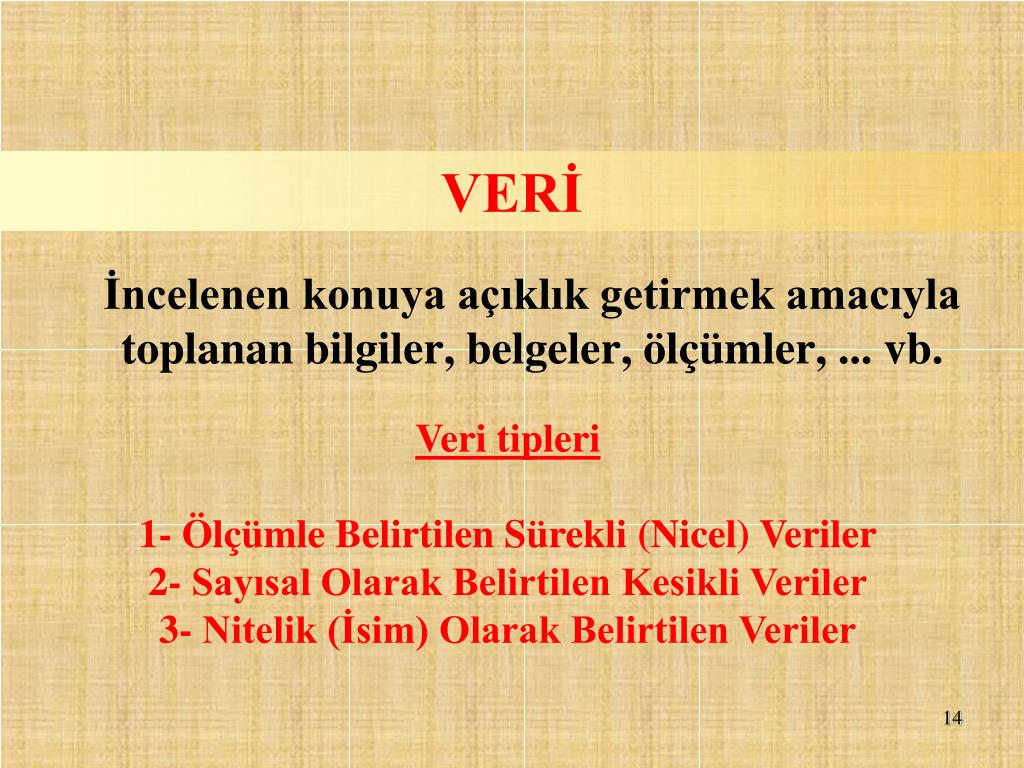 VERİ

İncelenen konuya açıklık getirmek amacıyla toplanan bilgiler, belgeler, ölçümler, ... vb.

Veri tipleri

1- Ölçümle Belirtilen Sürekli (Nicel) Veriler
2- Sayısal Olarak Belirtilen Kesikli Veriler
3- Nitelik (İsim) Olarak Belirtilen Veriler

14